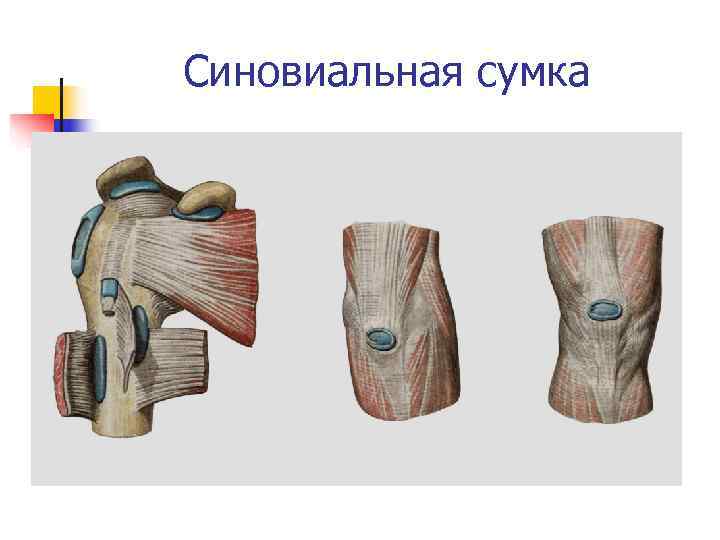 Синовиальная сумка